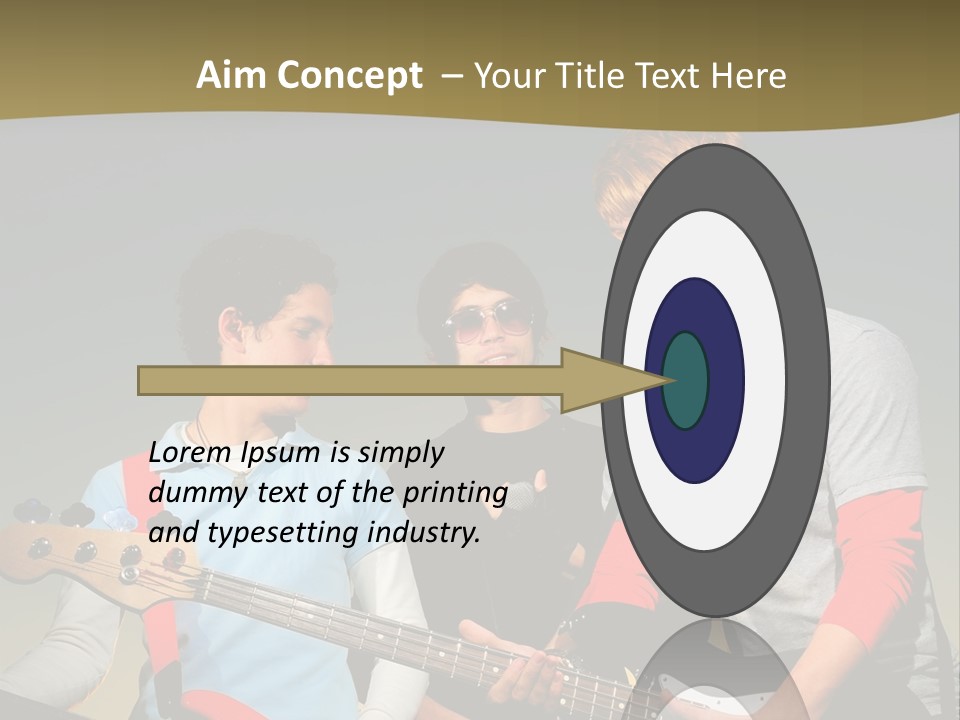 Aim Concept – Your Title Text Here

Lorem Ipsum is simply dummy text of the printing and typesetting industry.